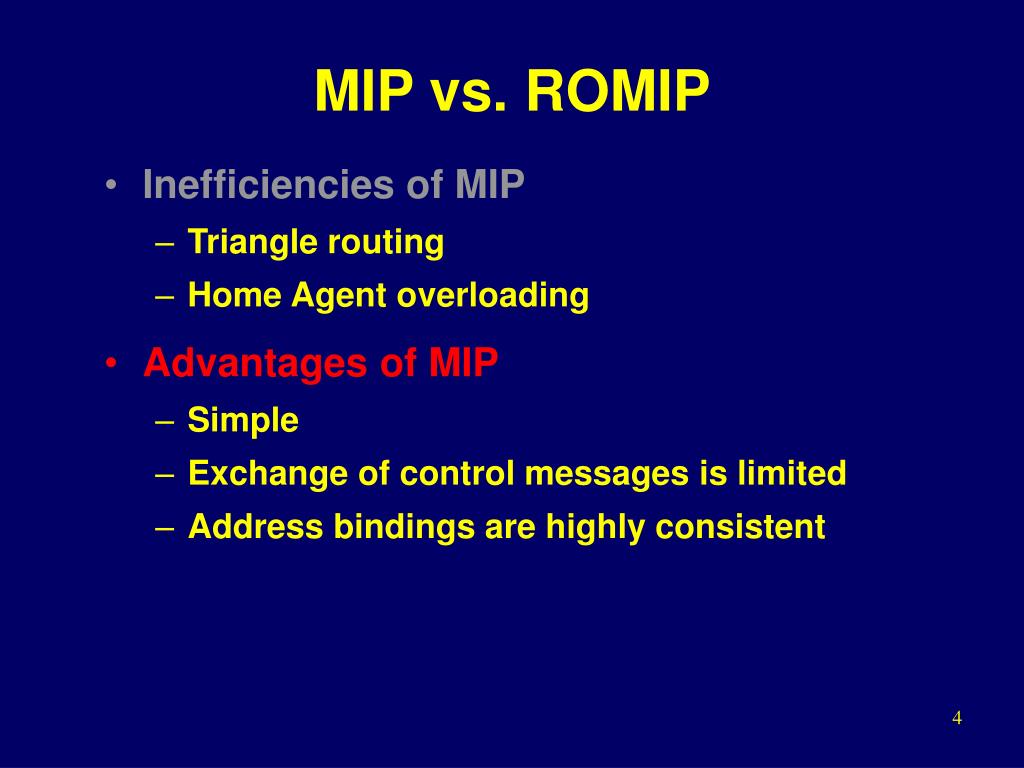 MIP vs. ROMIP

• Inefficiencies of MIP
– Triangle routing
– Home Agent overloading

• Advantages of MIP
– Simple
– Exchange of control messages is limited
– Address bindings are highly consistent

4